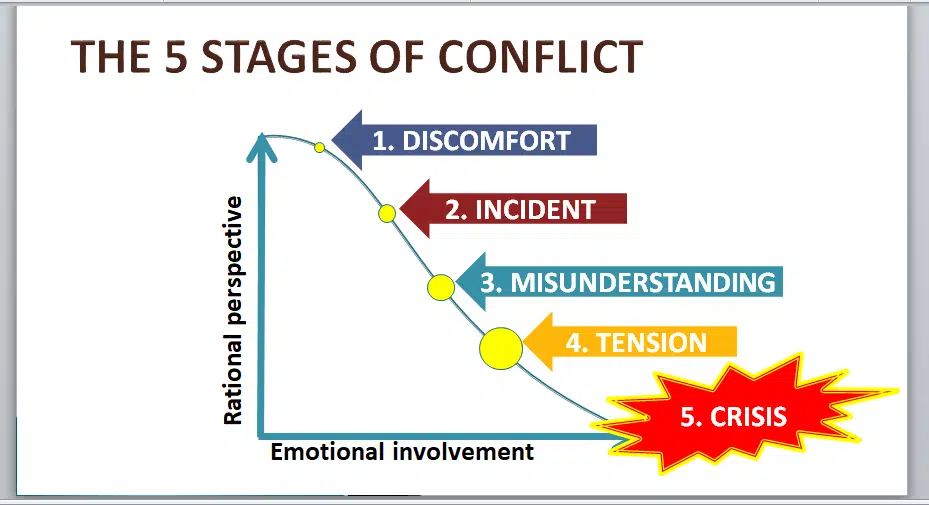 THE 5 STAGES OF CONFLICT

1. DISCOMFORT

2. INCIDENT

3. MISUNDERSTANDING

4. TENSION

5. CRISIS

Rational perspective

Emotional involvement